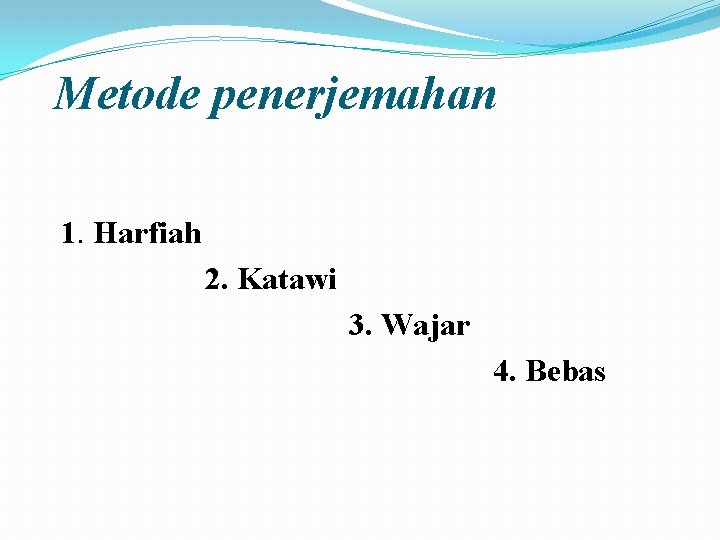 Metode penerjemahan

1. Harfiah

2. Katawi

3. Wajar

4. Bebas